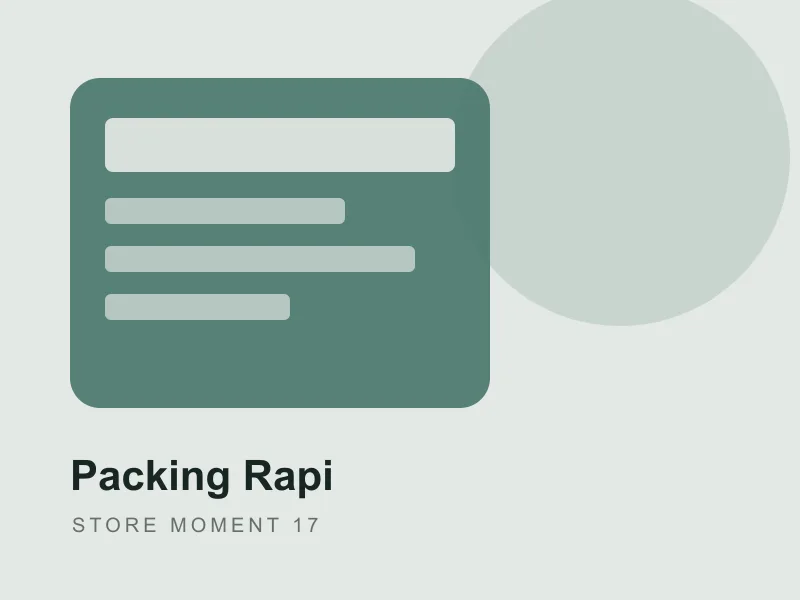 Packing Rapi

STORE MOMENT 17